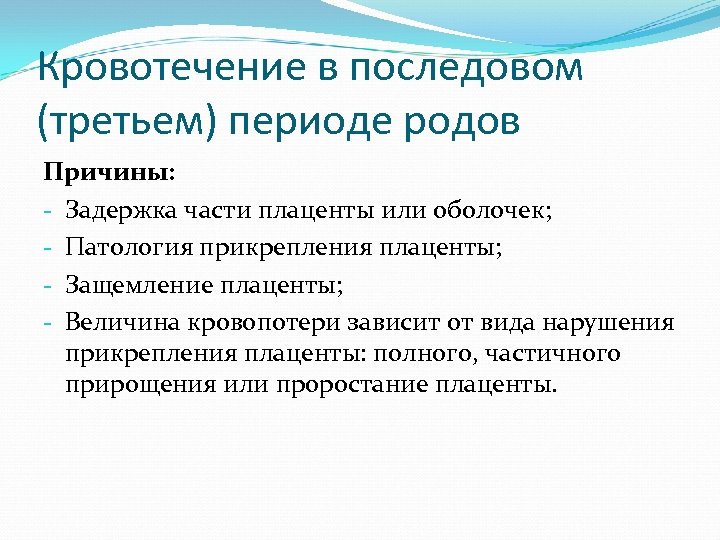 Кровотечение в последовом (третьем) периоде родов

Причины:
- Задержка части плаценты или оболочек;
- Патология прикрепления плаценты;
- Защемление плаценты;
- Величина кровопотери зависит от вида нарушения прикрепления плаценты: полного, частичного прирощения или проростание плаценты.